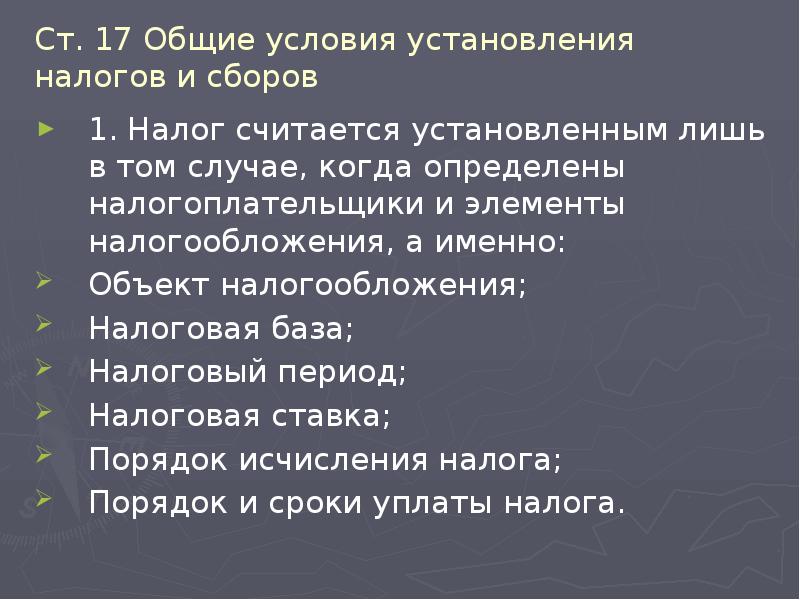 Ст. 17 Общие условия установления налогов и сборов

1. Налог считается установленным лишь в том случае, когда определены налогоплательщики и элементы налогообложения, а именно:

Объект налогообложения;

Налоговая база;

Налоговый период;

Налоговая ставка;

Порядок исчисления налога;

Порядок и сроки уплаты налога.